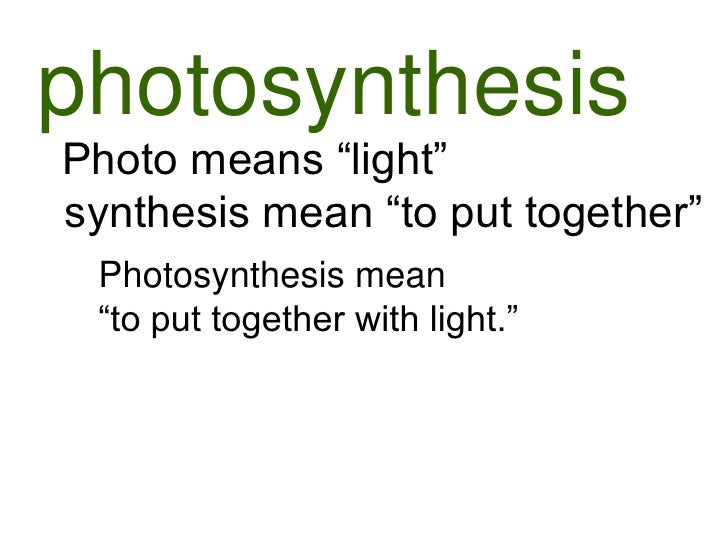 photosynthesis

Photo means “light”
synthesis mean “to put together”

Photosynthesis mean
“to put together with light.”